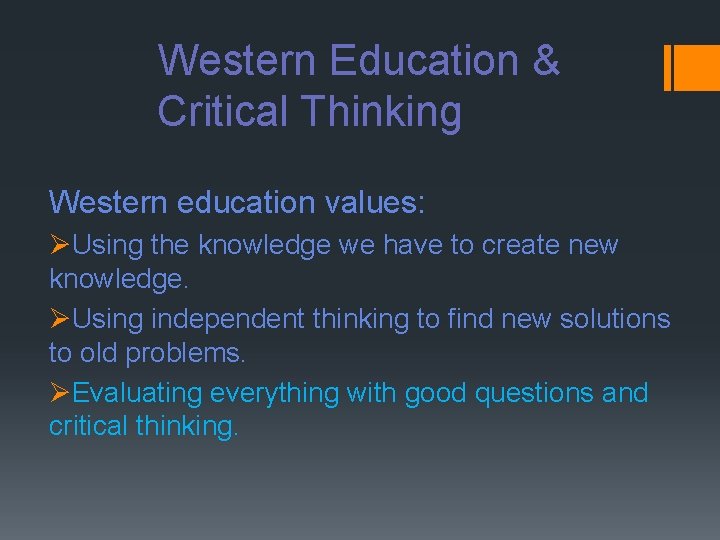 Western Education & Critical Thinking

Western education values:

➢Using the knowledge we have to create new knowledge.

➢Using independent thinking to find new solutions to old problems.

➢Evaluating everything with good questions and critical thinking.